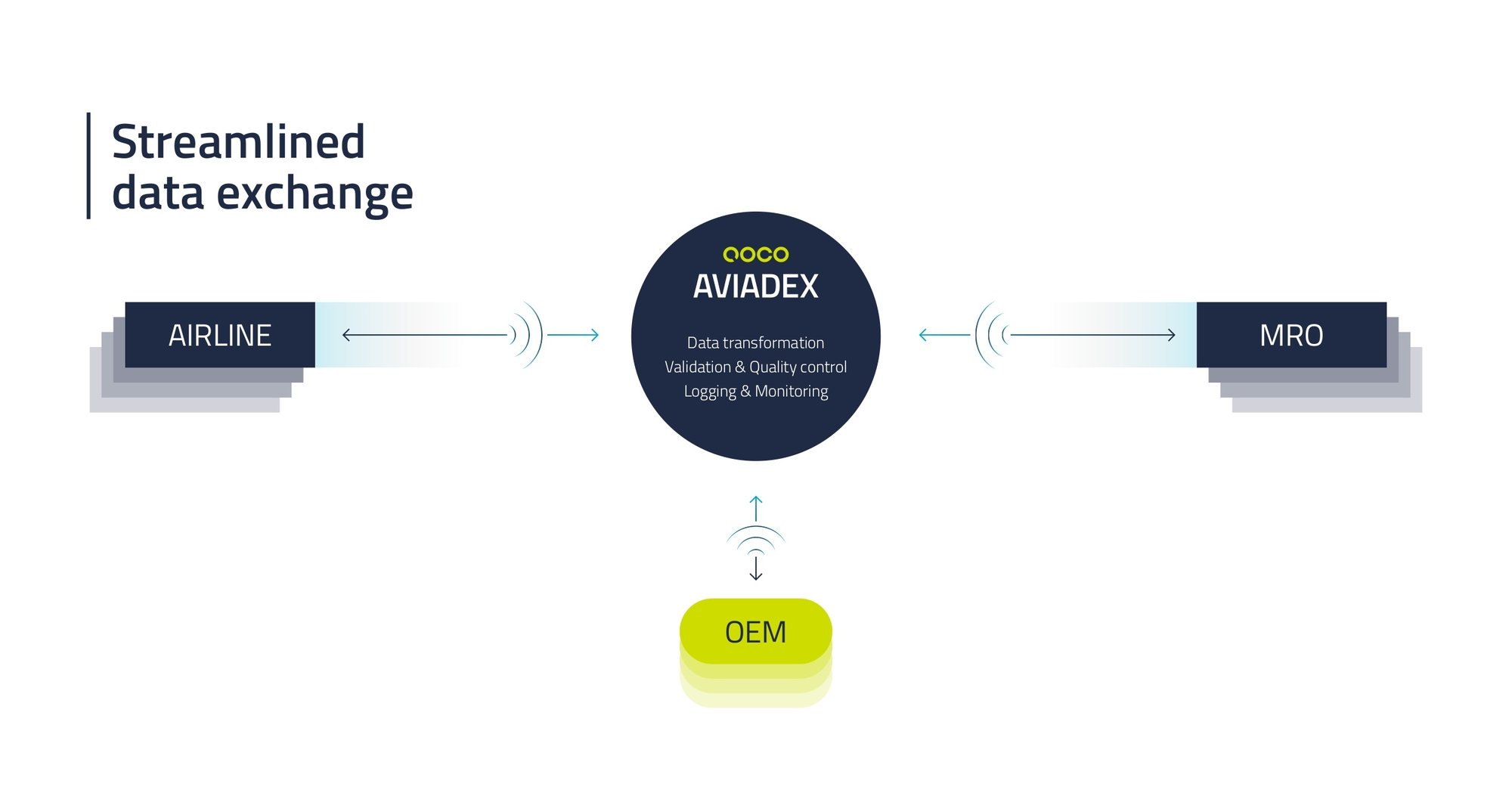 Streamlined data exchange

AIRLINE

QOCO
AVIADEX

Data transformation
Validation & Quality control
Logging & Monitoring

MRO

OEM